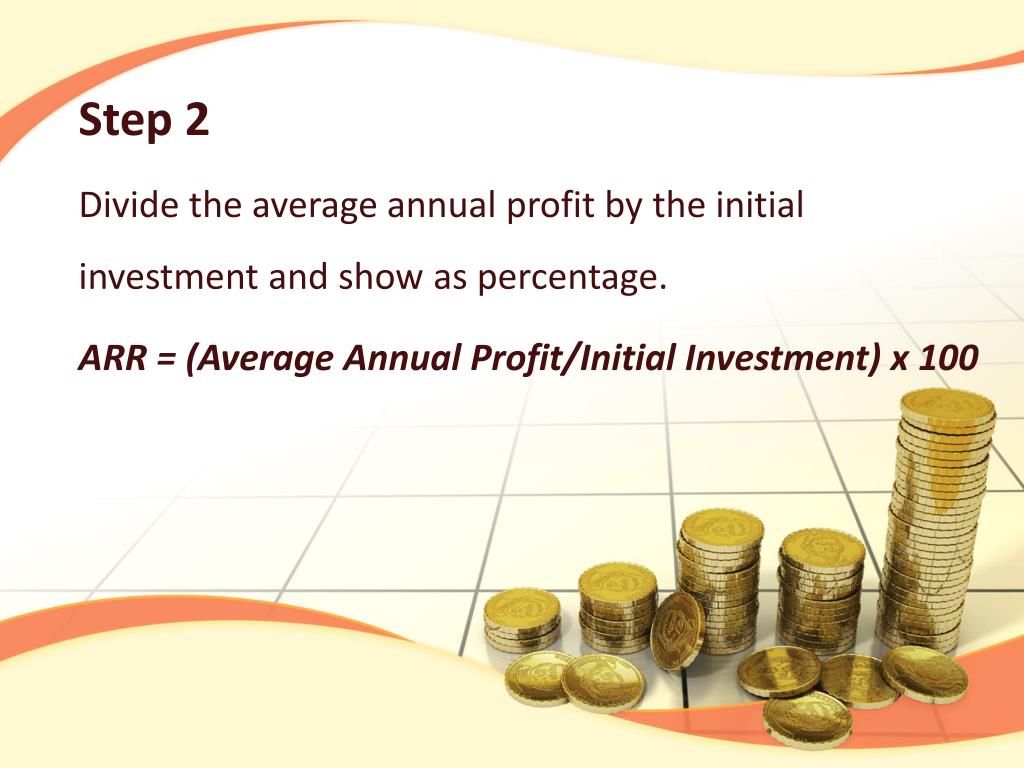 Step 2

Divide the average annual profit by the initial investment and show as percentage.

ARR = (Average Annual Profit/Initial Investment) x 100